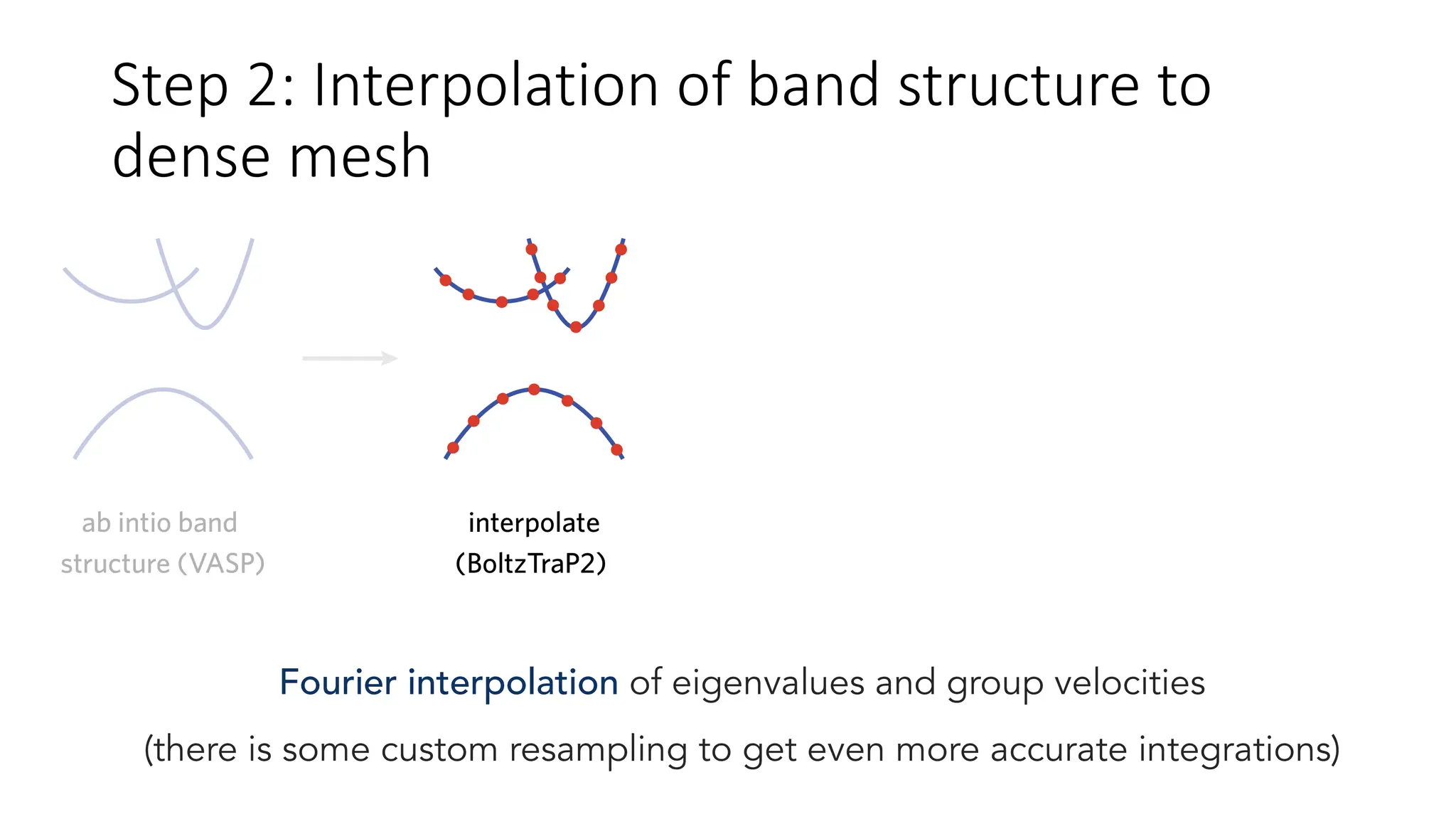 Step 2: Interpolation of band structure to dense mesh

ab intio band structure (VASP)

interpolate (BoltzTraP2)

Fourier interpolation of eigenvalues and group velocities

(there is some custom resampling to get even more accurate integrations)